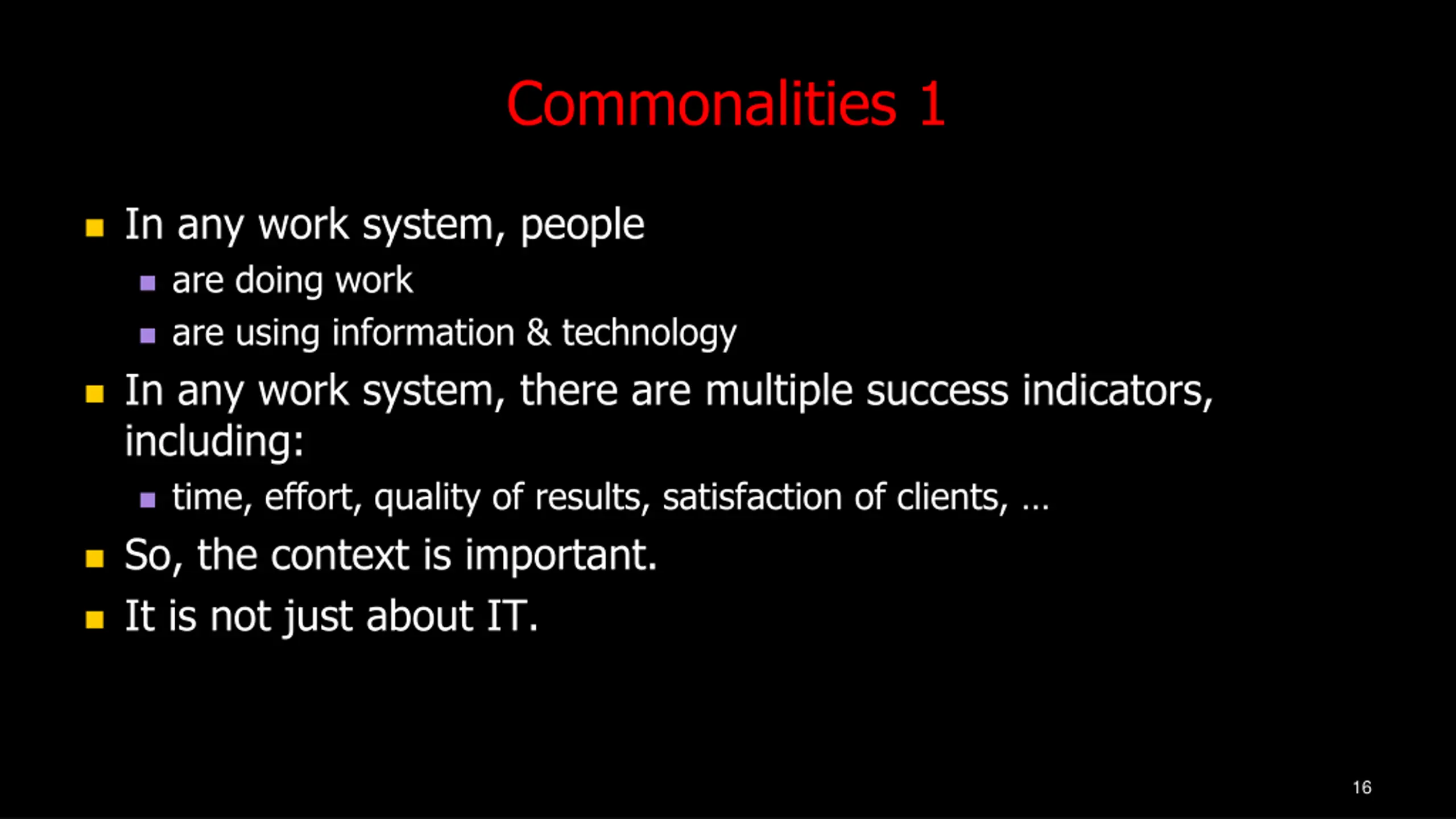 Commonalities 1

- In any work system, people
  - are doing work
  - are using information & technology
- In any work system, there are multiple success indicators, including:
  - time, effort, quality of results, satisfaction of clients, …
- So, the context is important.
- It is not just about IT.

16